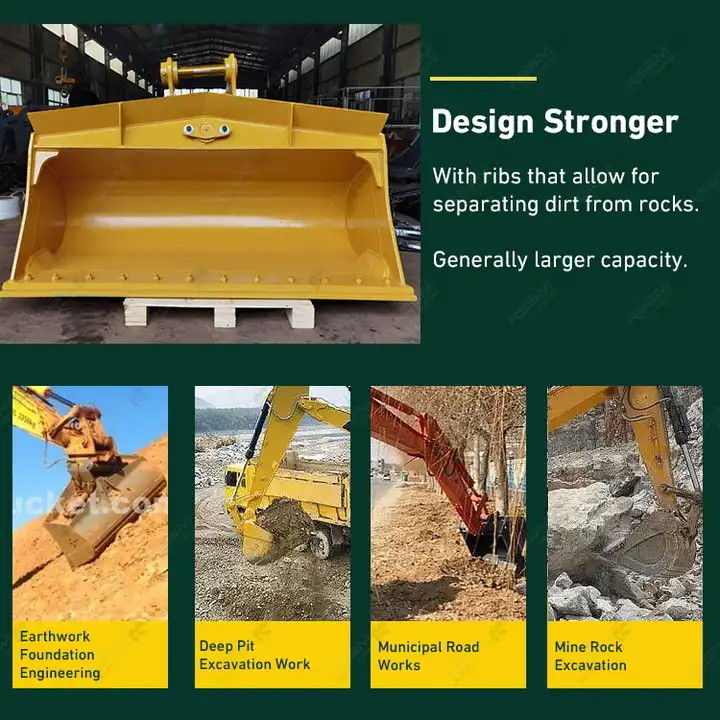 Design Stronger

With ribs that allow for separating dirt from rocks.

Generally larger capacity.

Earthwork Foundation Engineering

Deep Pit Excavation Work

Municipal Road Works

Mine Rock Excavation